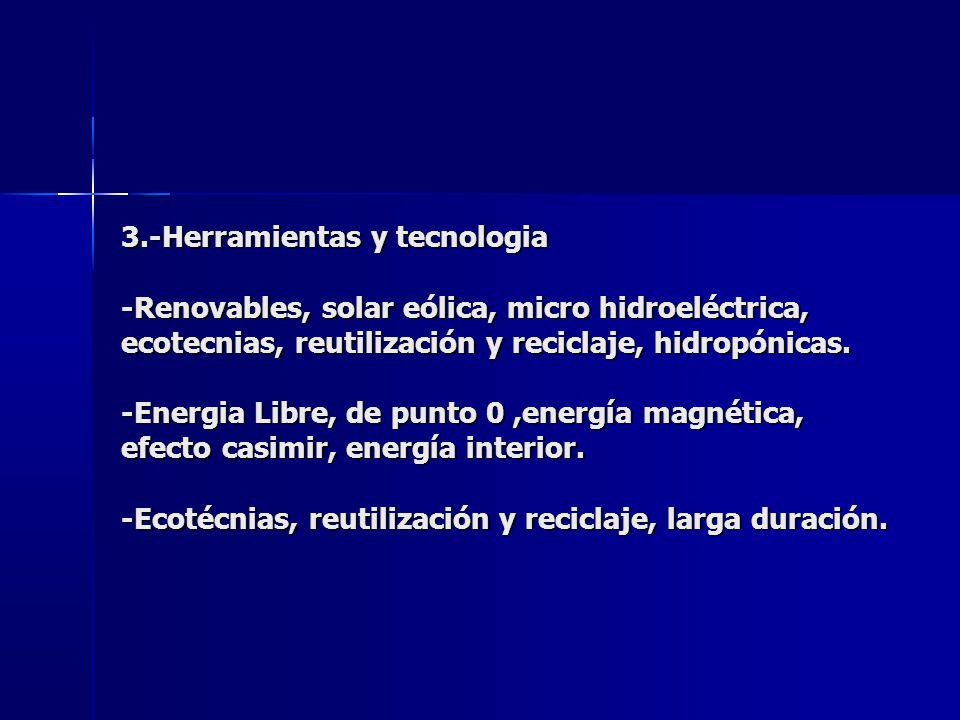 3.-Herramientas y tecnologia

-Renovables, solar eólica, micro hidroeléctrica, ecotecnias, reutilización y reciclaje, hidropónicas.

-Energia Libre, de punto 0 ,energía magnética, efecto casimir, energía interior.

-Ecotécnias, reutilización y reciclaje, larga duración.